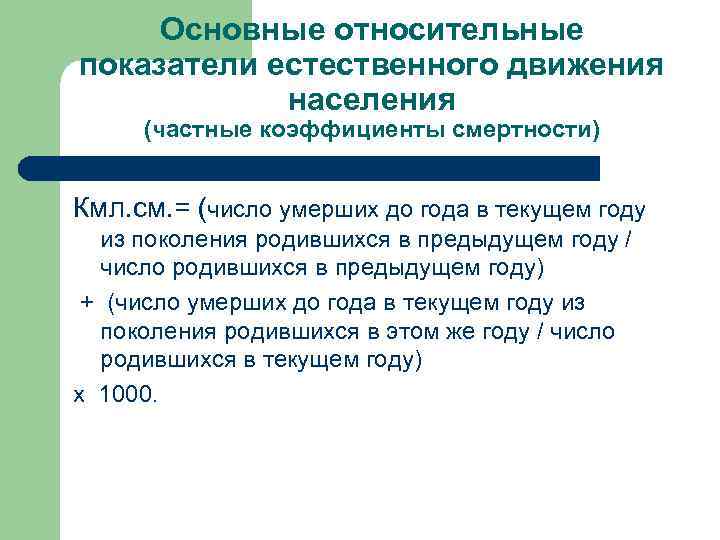 Основные относительные показатели естественного движения населения
(частные коэффициенты смертности)

Кмл.см.= (число умерших до года в текущем году из поколения родившихся в предыдущем году / число родившихся в предыдущем году)

+ (число умерших до года в текущем году из поколения родившихся в этом же году / число родившихся в текущем году)

х 1000.